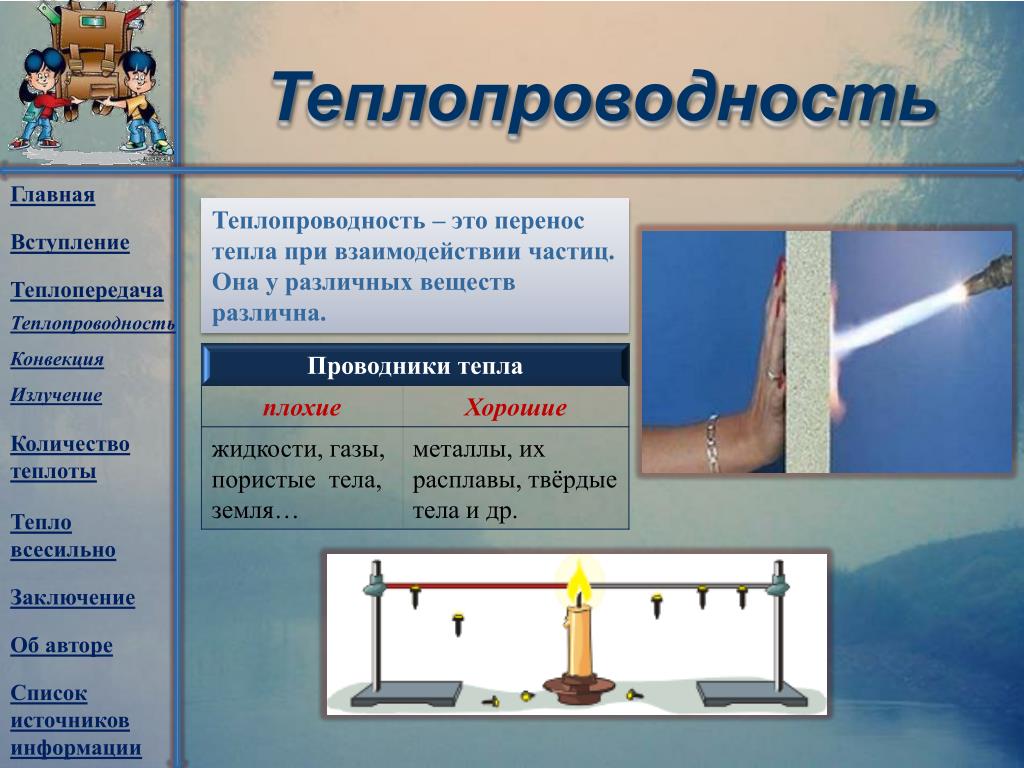 Теплопроводность

Главная

Вступление

Теплопередача

Теплопроводность

Конвекция

Излучение

Количество теплоты

Тепло всесильно

Заключение

Об авторе

Список источников информации

Теплопроводность – это перенос тепла при взаимодействии частиц. Она у различных веществ различна.

| Проводники тепла | |
|---|---|
| плохие | Хорошие |
| жидкости, газы, пористые тела, земля… | металлы, их расплавы, твёрдые тела и др. |